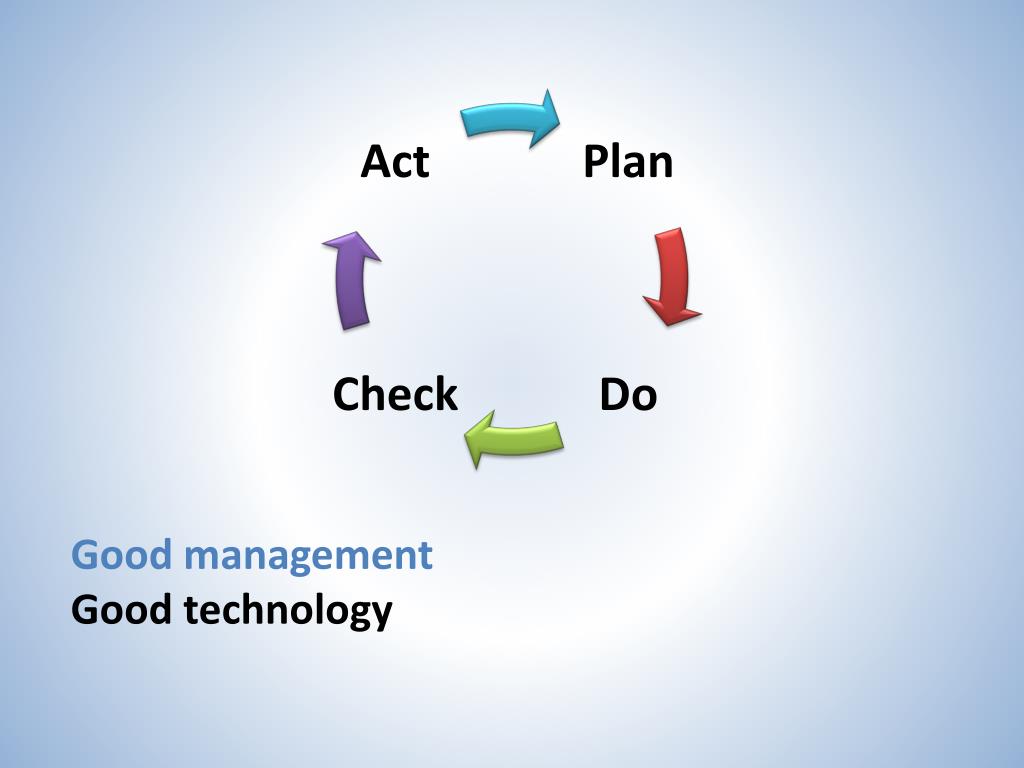 Act

Plan

Check

Do

Good management
Good technology